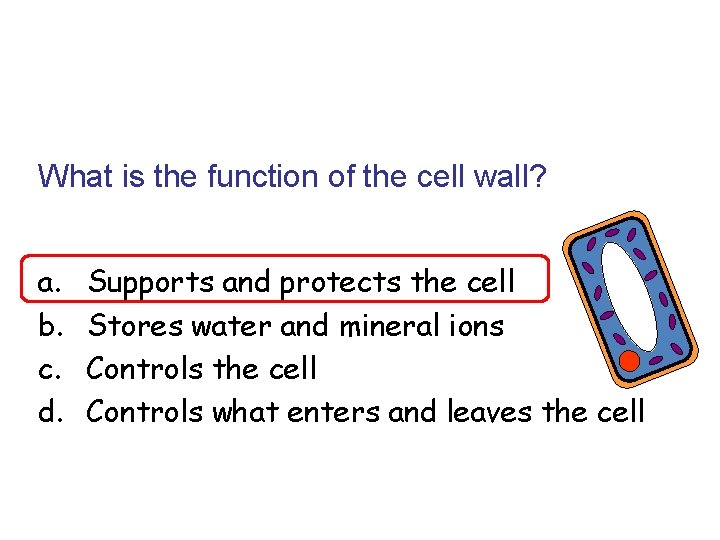 What is the function of the cell wall?

a. Supports and protects the cell
b. Stores water and mineral ions
c. Controls the cell
d. Controls what enters and leaves the cell